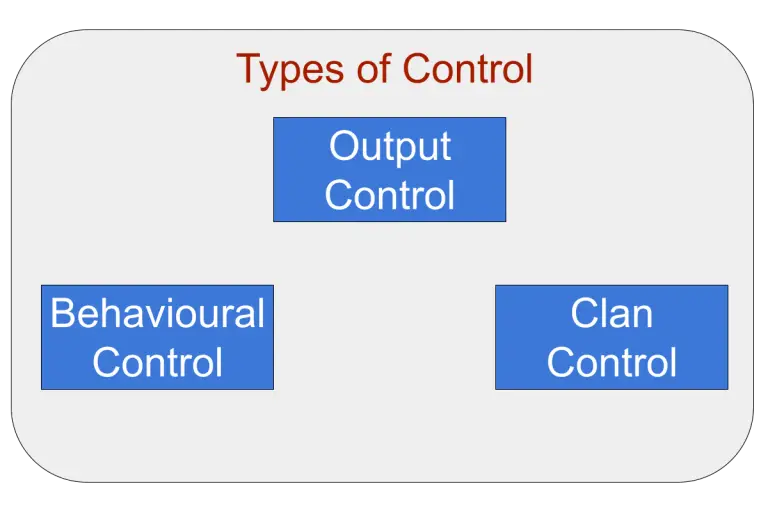 Types of Control

Output Control

Behavioural Control

Clan Control